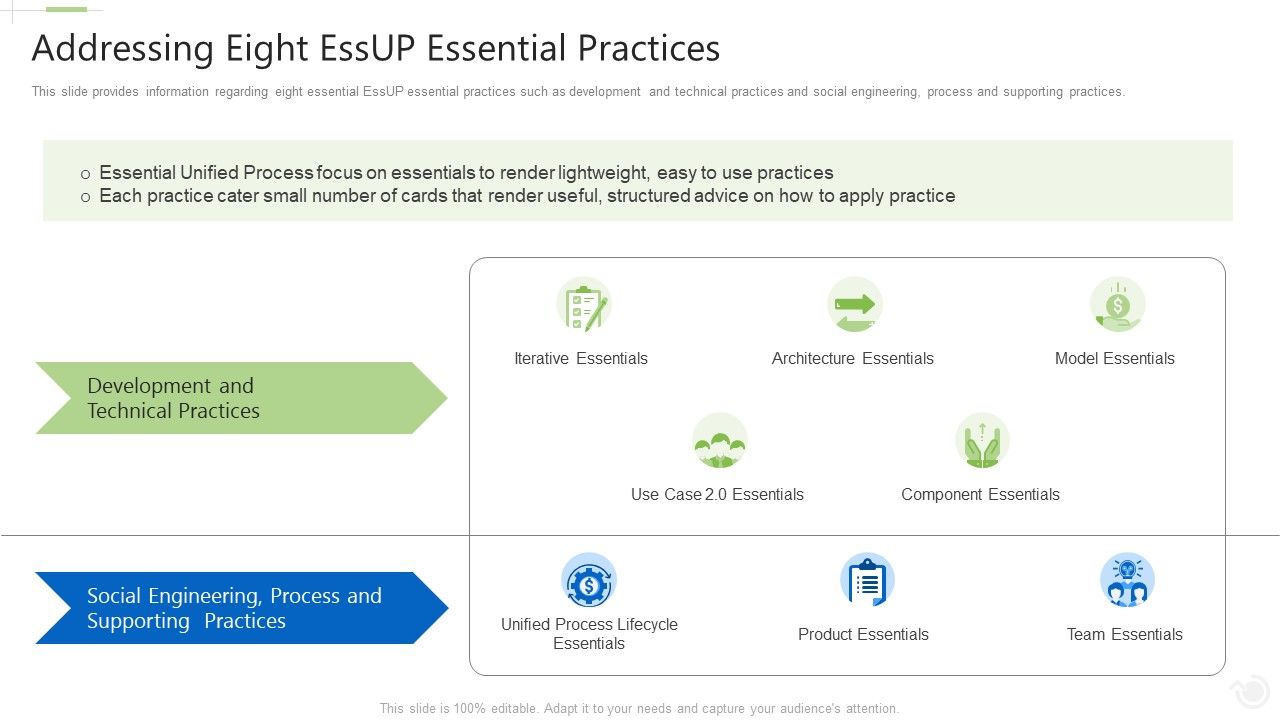 Addressing Eight EssUP Essential Practices

This slide provides information regarding eight essential EssUP essential practices such as development and technical practices and social engineering, process and supporting practices.

o Essential Unified Process focus on essentials to render lightweight, easy to use practices
o Each practice cater small number of cards that render useful, structured advice on how to apply practice

Development and Technical Practices

Iterative Essentials

Architecture Essentials

Model Essentials

Use Case 2.0 Essentials

Component Essentials

Social Engineering, Process and Supporting Practices

Unified Process Lifecycle Essentials

Product Essentials

Team Essentials

This slide is 100% editable. Adapt it to your needs and capture your audience's attention.